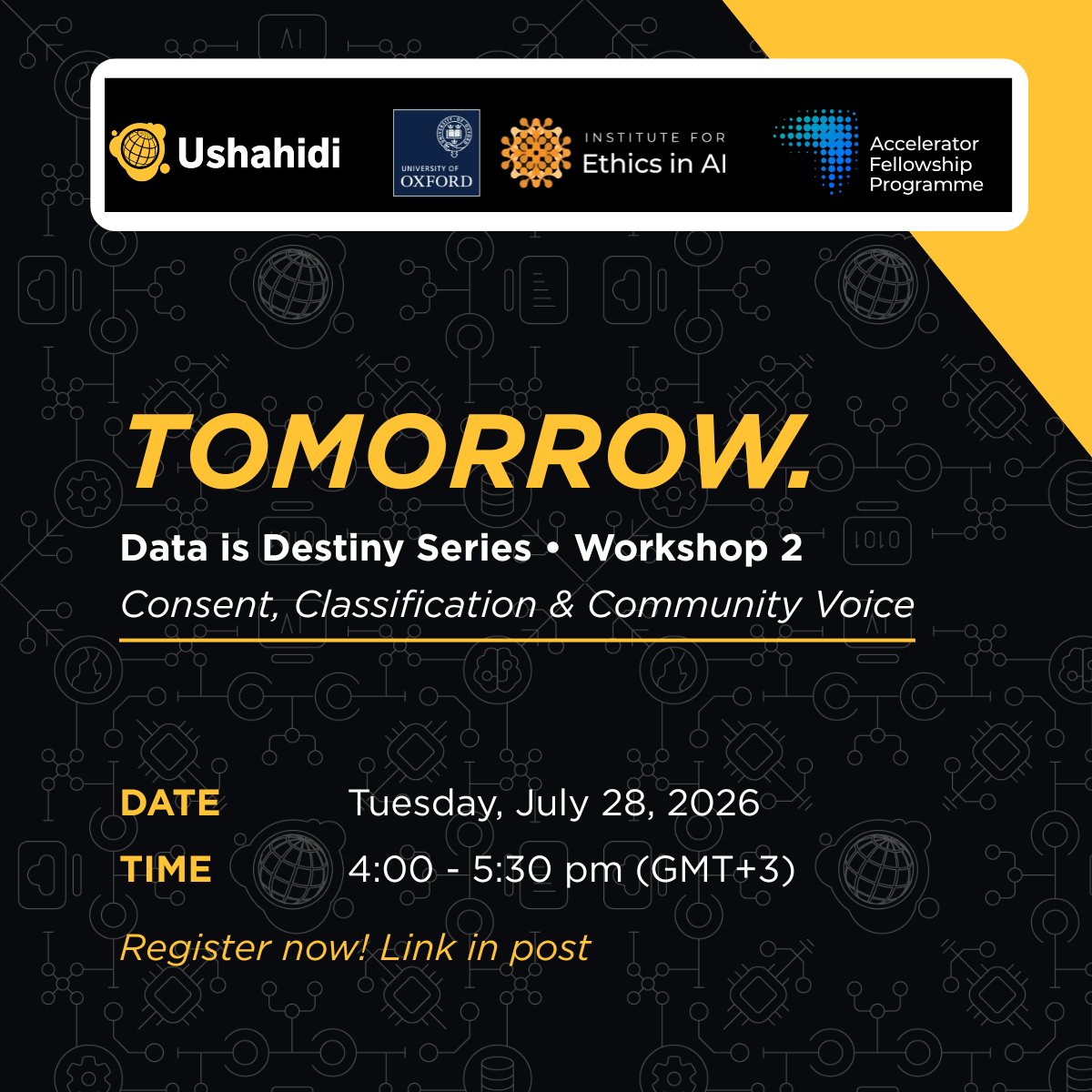 Ushahidi

UNIVERSITY OF OXFORD

INSTITUTE FOR Ethics in AI

Accelerator Fellowship Programme

TOMORROW.

Data is Destiny Series • Workshop 2

Consent, Classification & Community Voice

DATE Tuesday, July 28, 2026

TIME 4:00 - 5:30 pm (GMT+3)

Register now! Link in post